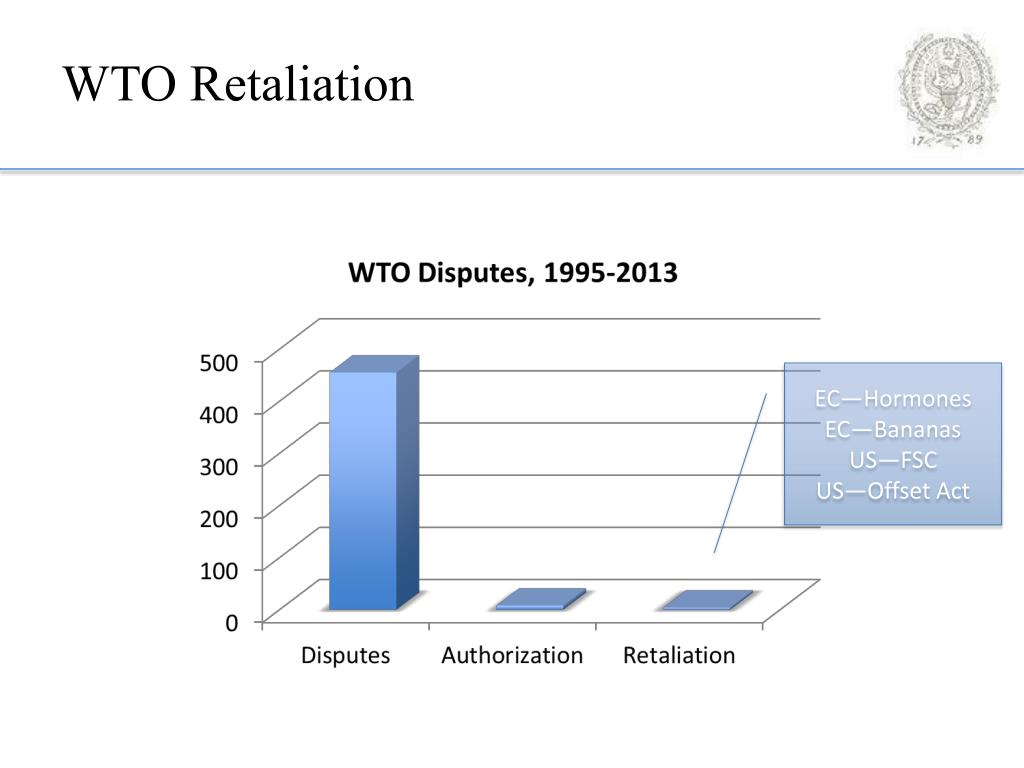 WTO Retaliation

17 89

WTO Disputes, 1995-2013

500
400
300
200
100
0

Disputes Authorization Retaliation

EC—Hormones
EC—Bananas
US—FSC
US—Offset Act